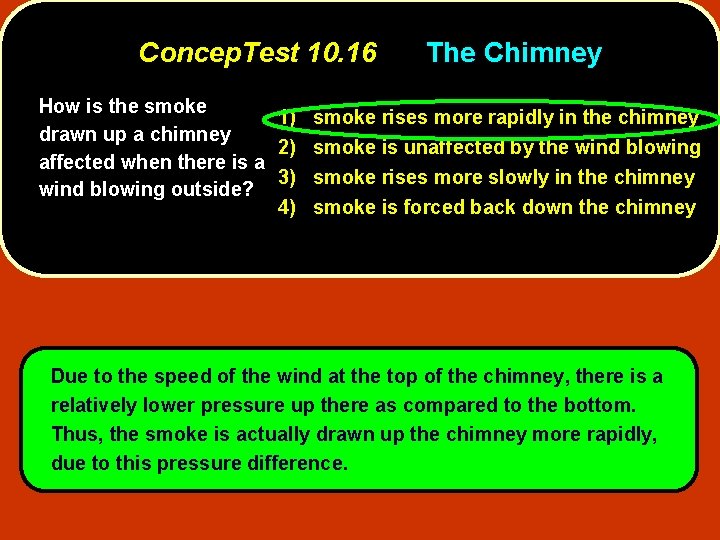 ConcepTest 10.16 The Chimney

How is the smoke drawn up a chimney affected when there is a wind blowing outside?

1) smoke rises more rapidly in the chimney
2) smoke is unaffected by the wind blowing
3) smoke rises more slowly in the chimney
4) smoke is forced back down the chimney

Due to the speed of the wind at the top of the chimney, there is a relatively lower pressure up there as compared to the bottom. Thus, the smoke is actually drawn up the chimney more rapidly, due to this pressure difference.